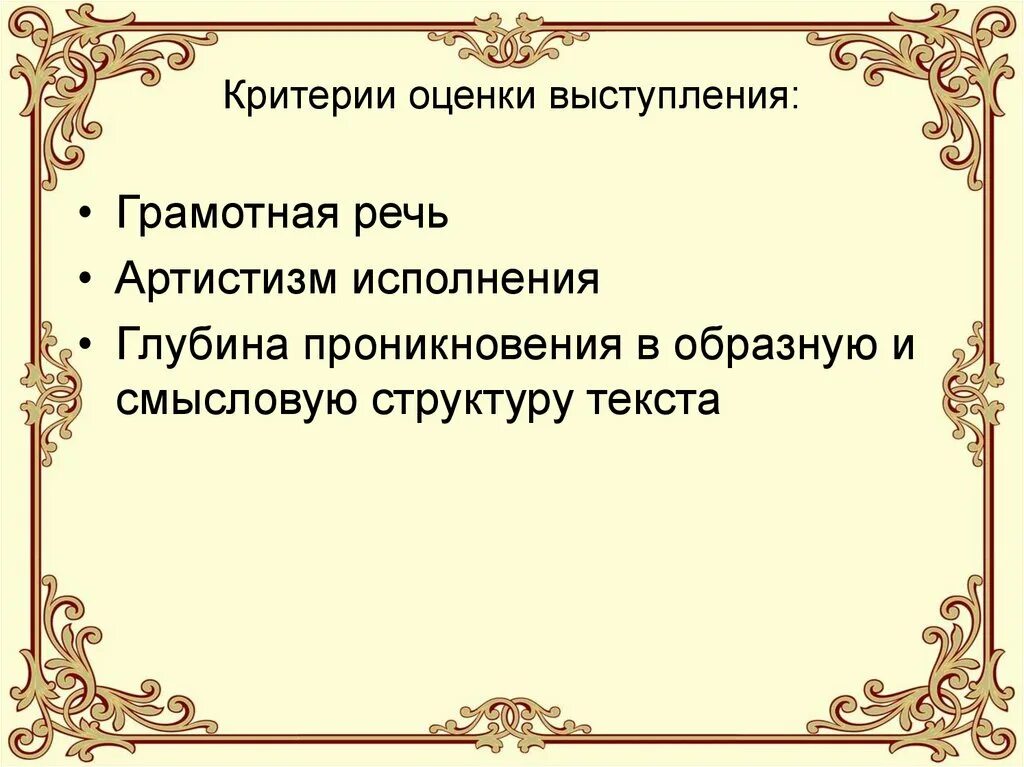 Критерии оценки выступления:

• Грамотная речь
• Артистизм исполнения
• Глубина проникновения в образную и смысловую структуру текста